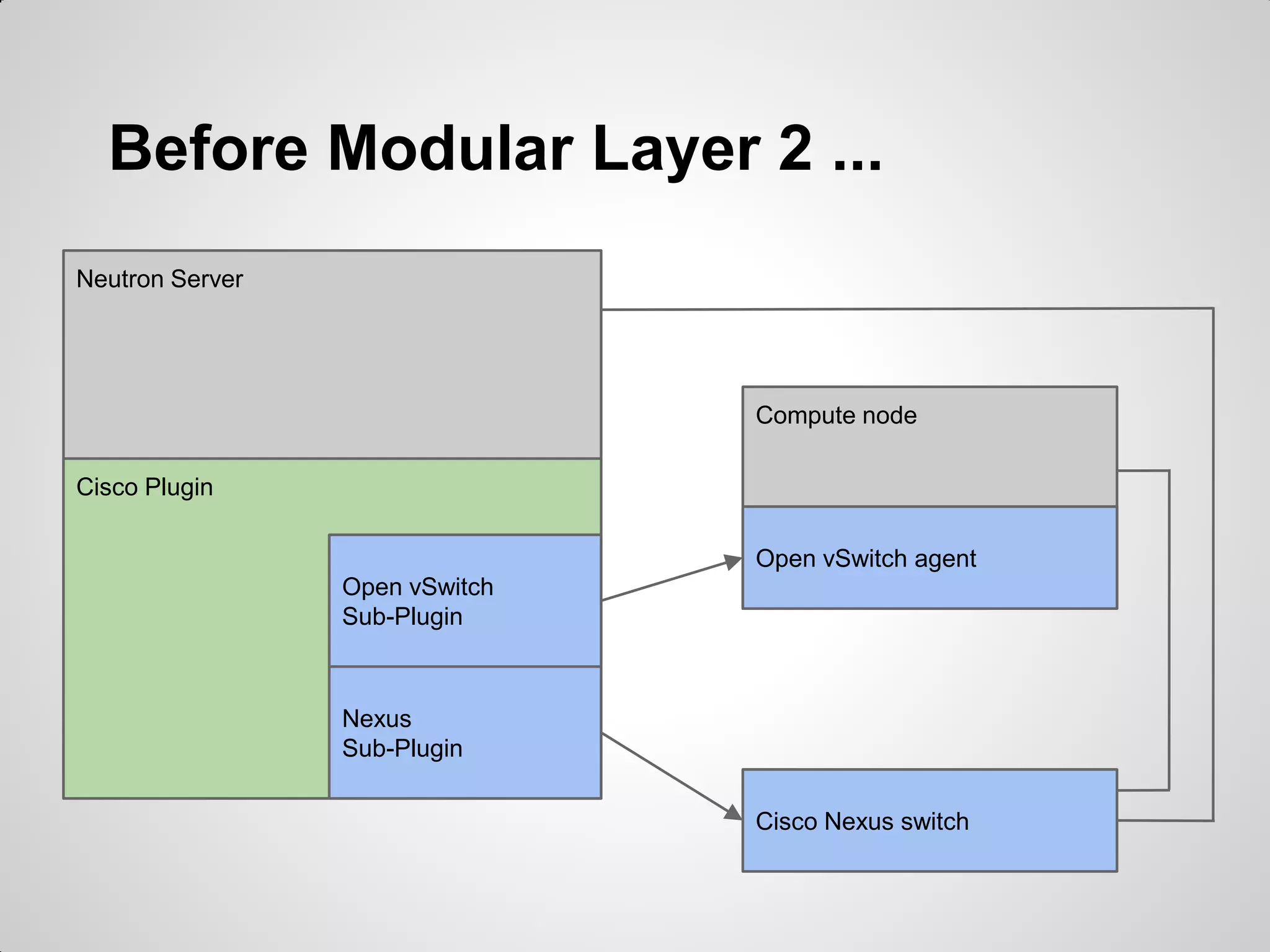 Before Modular Layer 2 ...

Neutron Server

Cisco Plugin

Open vSwitch
Sub-Plugin

Nexus
Sub-Plugin

Compute node

Open vSwitch agent

Cisco Nexus switch